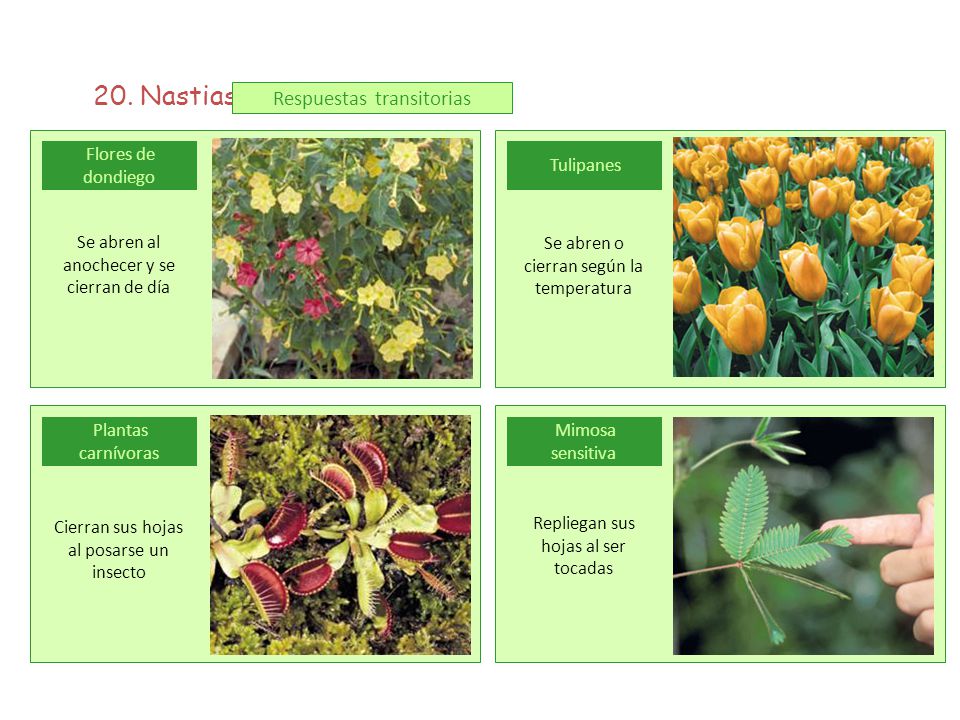 20. Nastias

Respuestas transitorias

Flores de dondiego

Se abren al anochecer y se cierran de día

Tulipanes

Se abren o cierran según la temperatura

Plantas carnívoras

Cierran sus hojas al posarse un insecto

Mimosa sensitiva

Repliegan sus hojas al ser tocadas